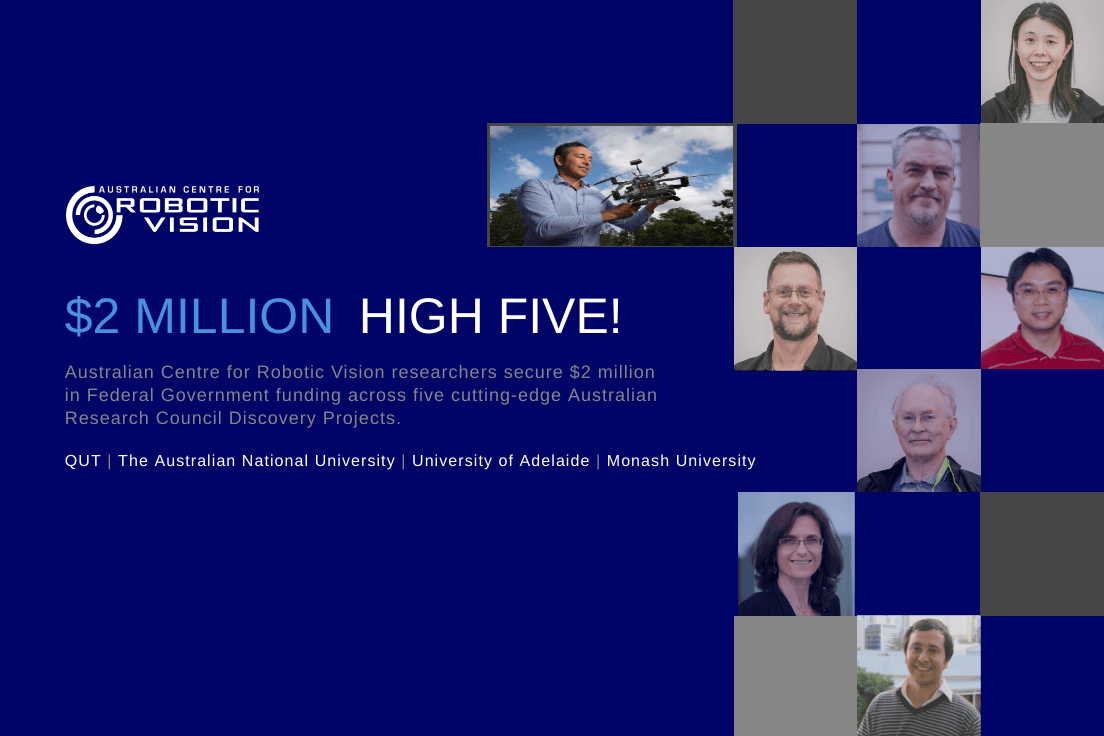 AUSTRALIAN CENTRE FOR
ROBOTIC VISION

$2 MILLION HIGH FIVE!

Australian Centre for Robotic Vision researchers secure $2 million in Federal Government funding across five cutting-edge Australian Research Council Discovery Projects.

QUT | The Australian National University | University of Adelaide | Monash University